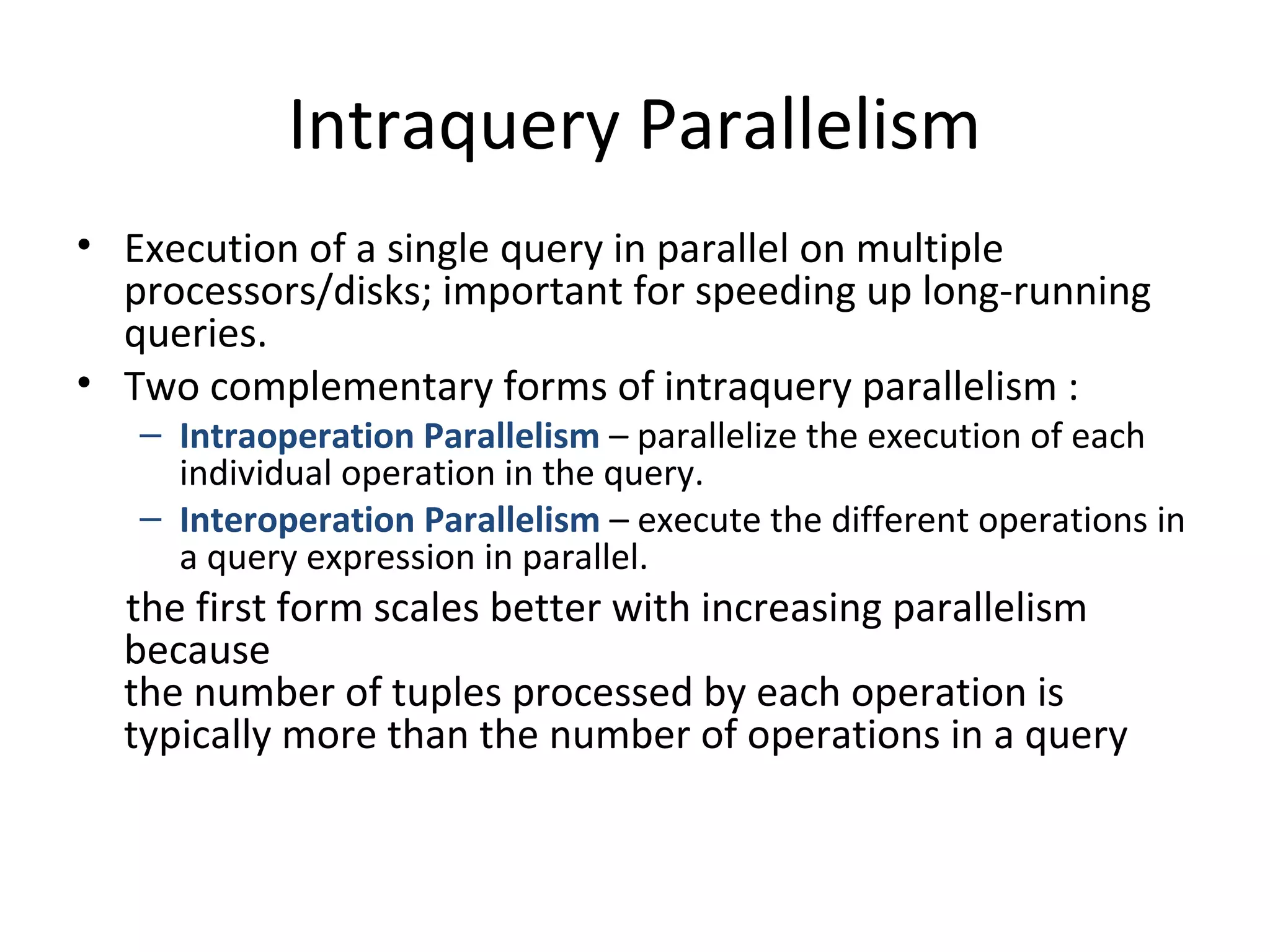 Intraquery Parallelism

• Execution of a single query in parallel on multiple processors/disks; important for speeding up long-running queries.

• Two complementary forms of intraquery parallelism :

– Intraoperation Parallelism – parallelize the execution of each individual operation in the query.

– Interoperation Parallelism – execute the different operations in a query expression in parallel.

the first form scales better with increasing parallelism because
the number of tuples processed by each operation is typically more than the number of operations in a query